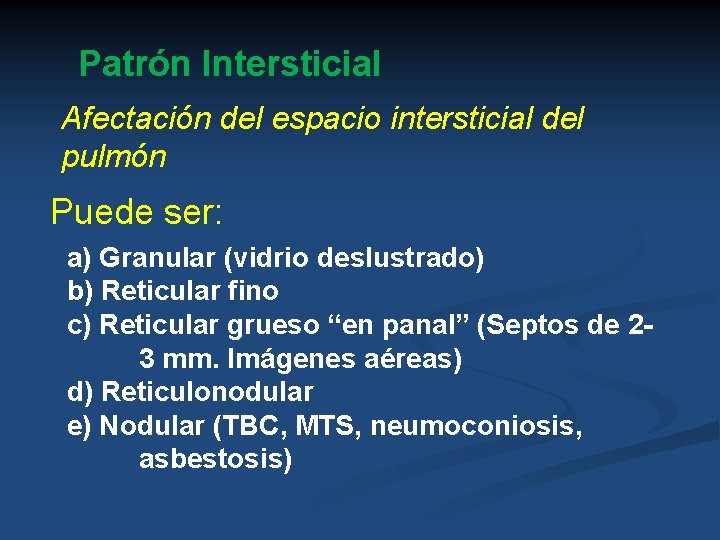 Patrón Intersticial

Afectación del espacio intersticial del pulmón

Puede ser:

a) Granular (vidrio deslustrado)
b) Reticular fino
c) Reticular grueso “en panal” (Septos de 2-3 mm. Imágenes aéreas)
d) Reticulonodular
e) Nodular (TBC, MTS, neumoconiosis, asbestosis)